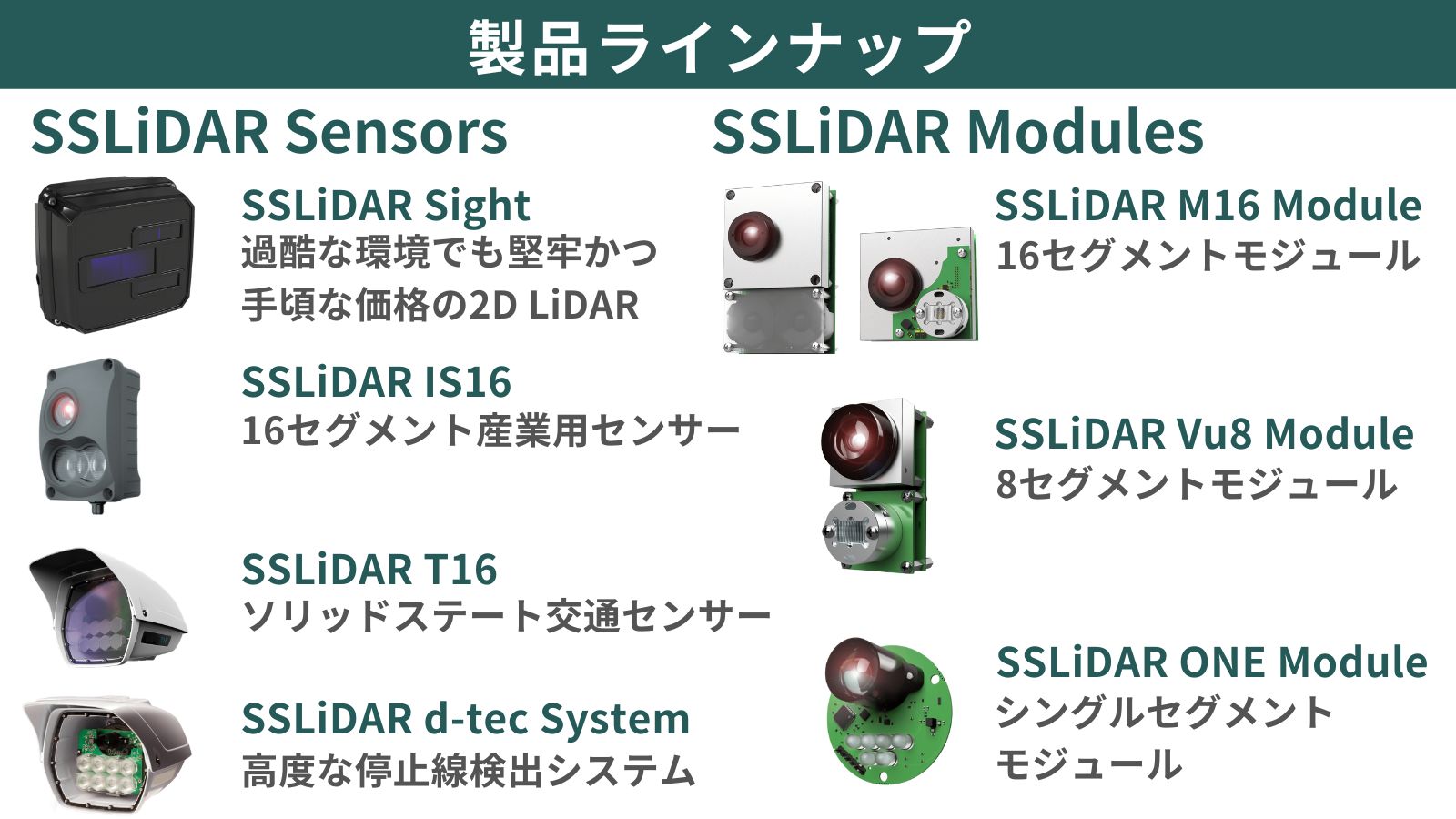 製品ラインナップ

SSLiDAR Sensors

SSLiDAR Sight
過酷な環境でも堅牢かつ手頃な価格の2D LiDAR

SSLiDAR IS16
16セグメント産業用センサー

SSLiDAR T16
ソリッドステート交通センサー

SSLiDAR d-tec System
高度な停止線検出システム

SSLiDAR Modules

SSLiDAR M16 Module
16セグメントモジュール

SSLiDAR Vu8 Module
8セグメントモジュール

SSLiDAR ONE Module
シングルセグメントモジュール